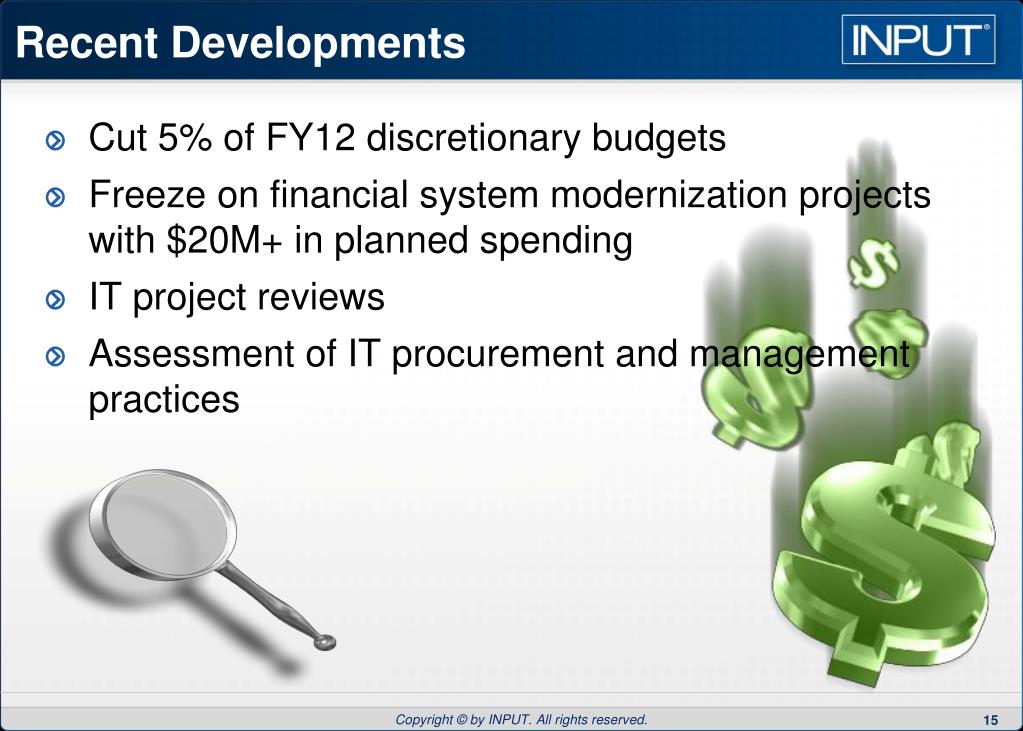 Recent Developments

INPUT®

Cut 5% of FY12 discretionary budgets

Freeze on financial system modernization projects with \$20M+ in planned spending

IT project reviews

Assessment of IT procurement and management practices

Copyright © by INPUT. All rights reserved.

15